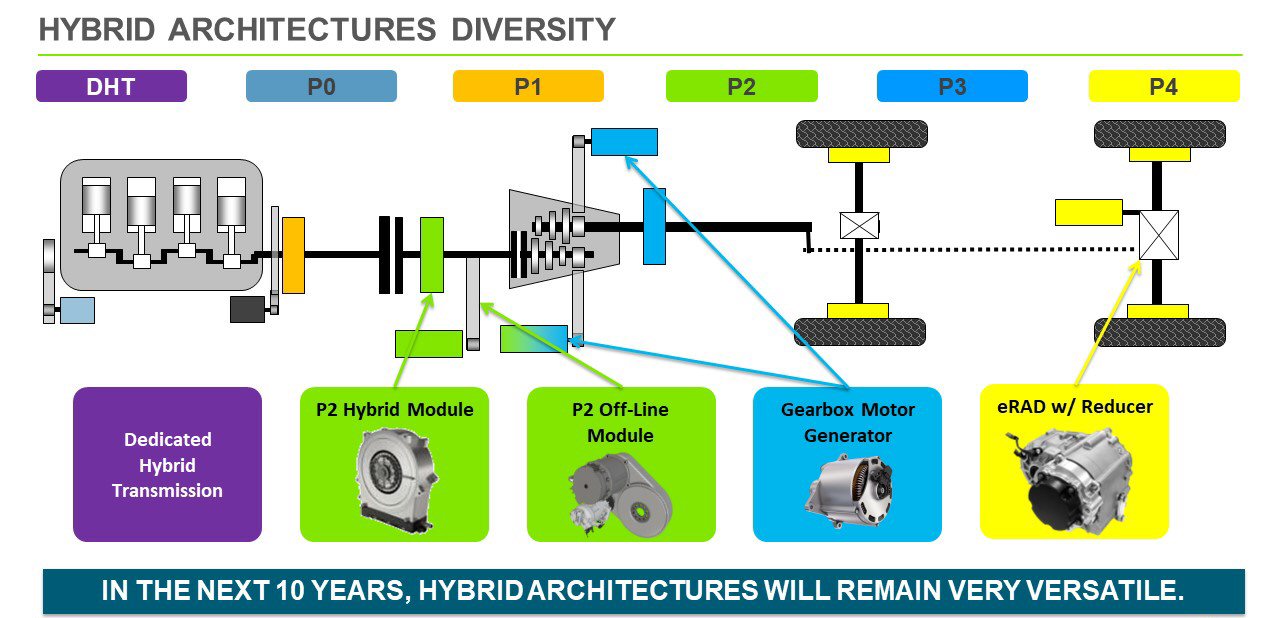 HYBRID ARCHITECTURES DIVERSITY

DHT

P0

P1

P2

P3

P4

Dedicated Hybrid Transmission

P2 Hybrid Module

P2 Off-Line Module

Gearbox Motor Generator

eRAD w/ Reducer

IN THE NEXT 10 YEARS, HYBRID ARCHITECTURES WILL REMAIN VERY VERSATILE.